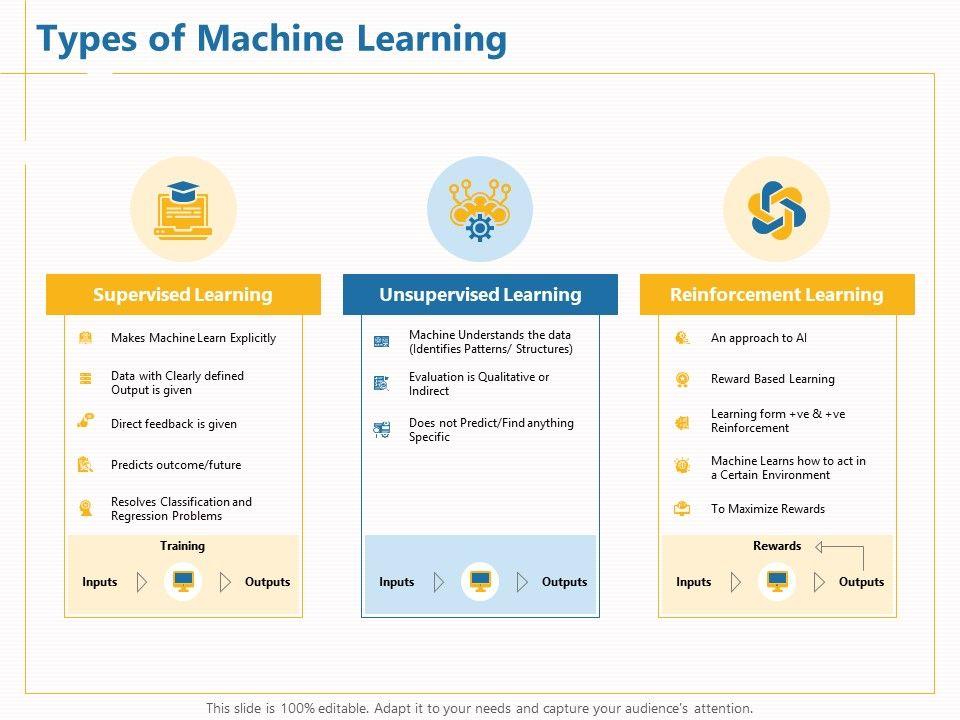 Types of Machine Learning

Supervised Learning

Makes Machine Learn Explicitly

Data with Clearly defined Output is given

Direct feedback is given

Predicts outcome/future

Resolves Classification and Regression Problems

Training

Inputs

Outputs

Unsupervised Learning

Machine Understands the data (Identifies Patterns/ Structures)

Evaluation is Qualitative or Indirect

Does not Predict/Find anything Specific

Inputs

Outputs

Reinforcement Learning

An approach to AI

Reward Based Learning

Learning form +ve & +ve Reinforcement

Machine Learns how to act in a Certain Environment

To Maximize Rewards

Rewards

Inputs

Outputs

This slide is 100% editable. Adapt it to your needs and capture your audience's attention.